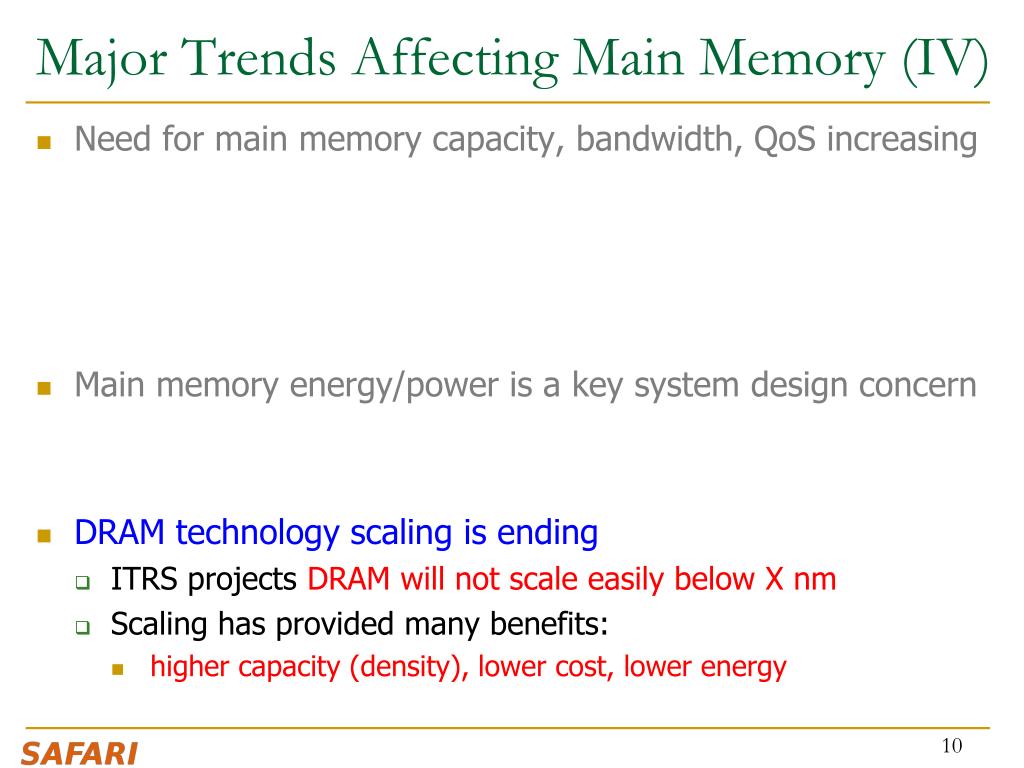 Major Trends Affecting Main Memory (IV)

Need for main memory capacity, bandwidth, QoS increasing

Main memory energy/power is a key system design concern

DRAM technology scaling is ending

ITRS projects DRAM will not scale easily below X nm

Scaling has provided many benefits:

higher capacity (density), lower cost, lower energy

SAFARI

10